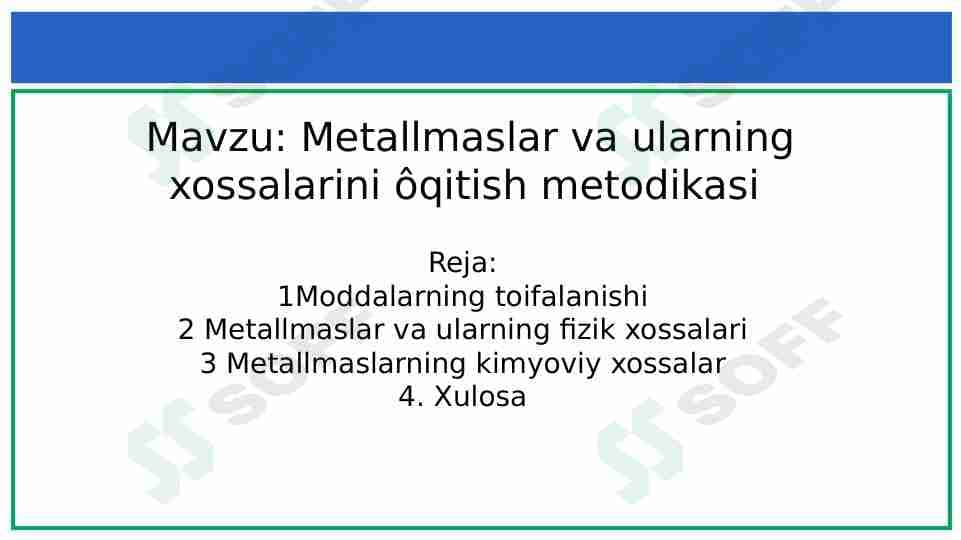 Mavzu: Metallmaslar va ularning xossalarini ôqitish metodikasi

Reja:
1Moddalarning toifalanishi
2 Metallmaslar va ularning fizik xossalari
3 Metallmaslarning kimyoviy xossalar
4. Xulosa

SOFF
SOFF
SOFF
SOFF